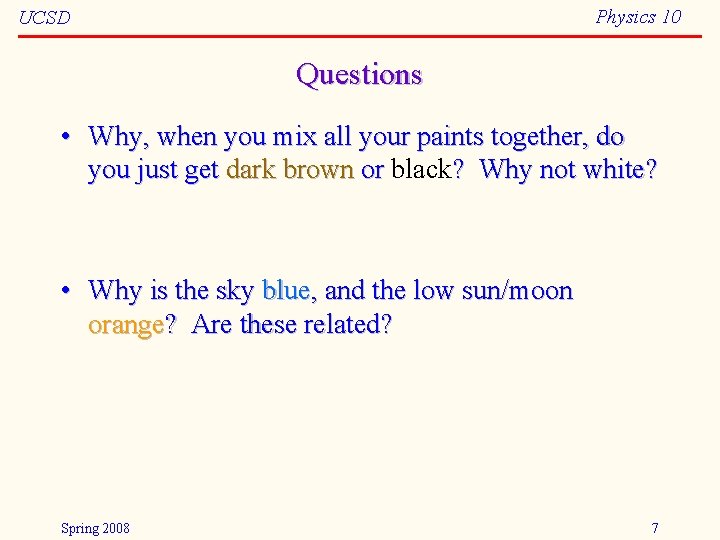 UCSD

Physics 10

Questions

• Why, when you mix all your paints together, do you just get dark brown or black? Why not white?

• Why is the sky blue, and the low sun/moon orange? Are these related?

Spring 2008

7